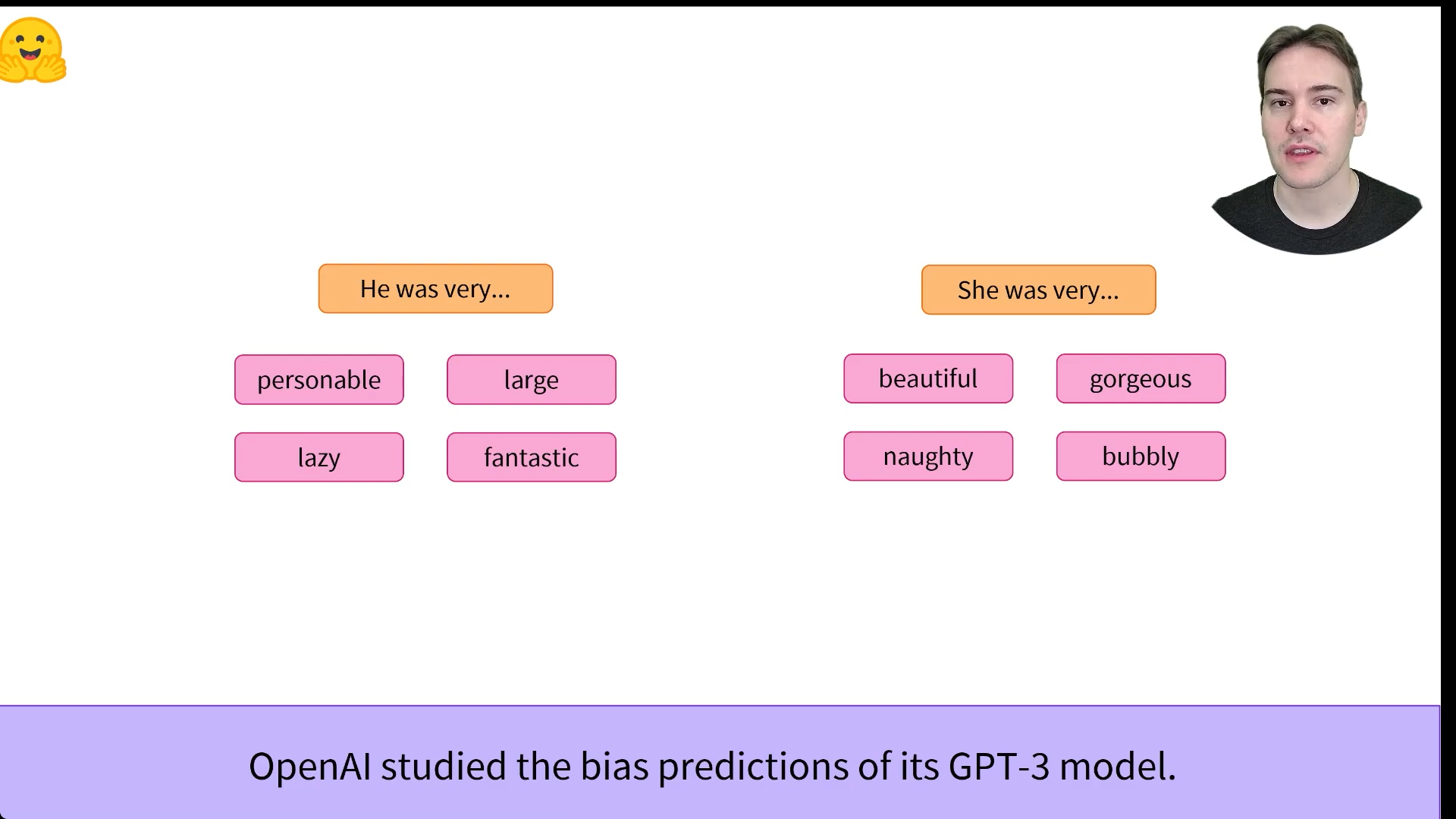 He was very...

personable

large

lazy

fantastic

She was very...

beautiful

gorgeous

naughty

bubbly

OpenAI studied the bias predictions of its GPT-3 model.